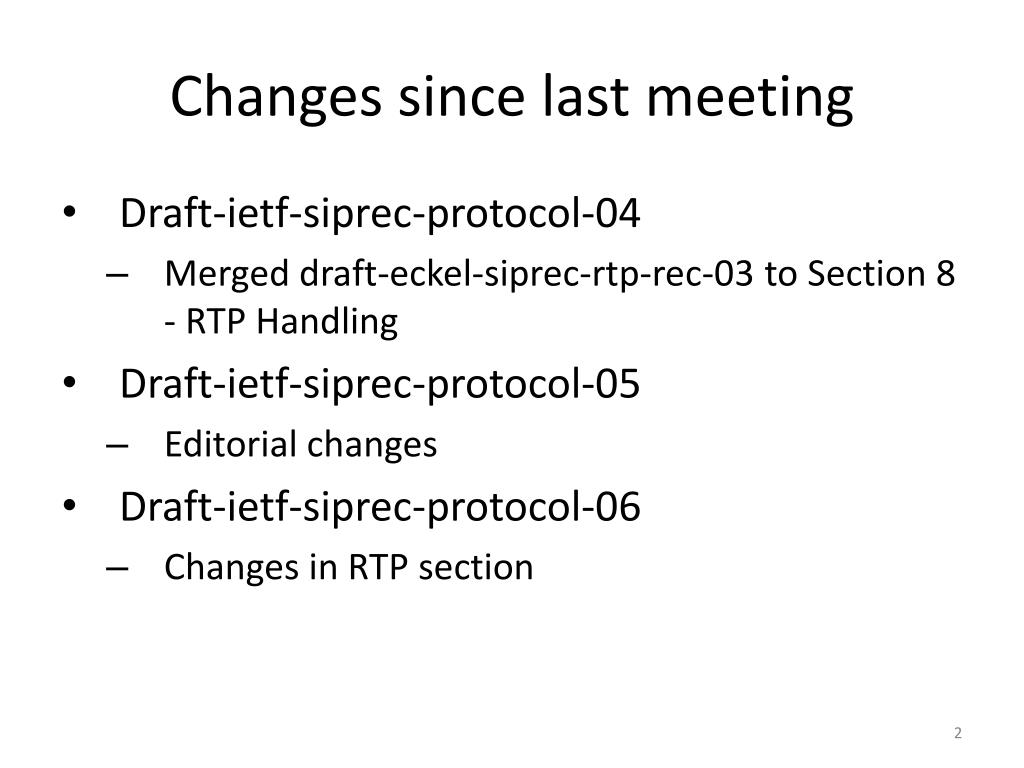 Changes since last meeting

• Draft-ietf-siprec-protocol-04
– Merged draft-eckel-siprec-rtp-rec-03 to Section 8 - RTP Handling
• Draft-ietf-siprec-protocol-05
– Editorial changes
• Draft-ietf-siprec-protocol-06
– Changes in RTP section

2